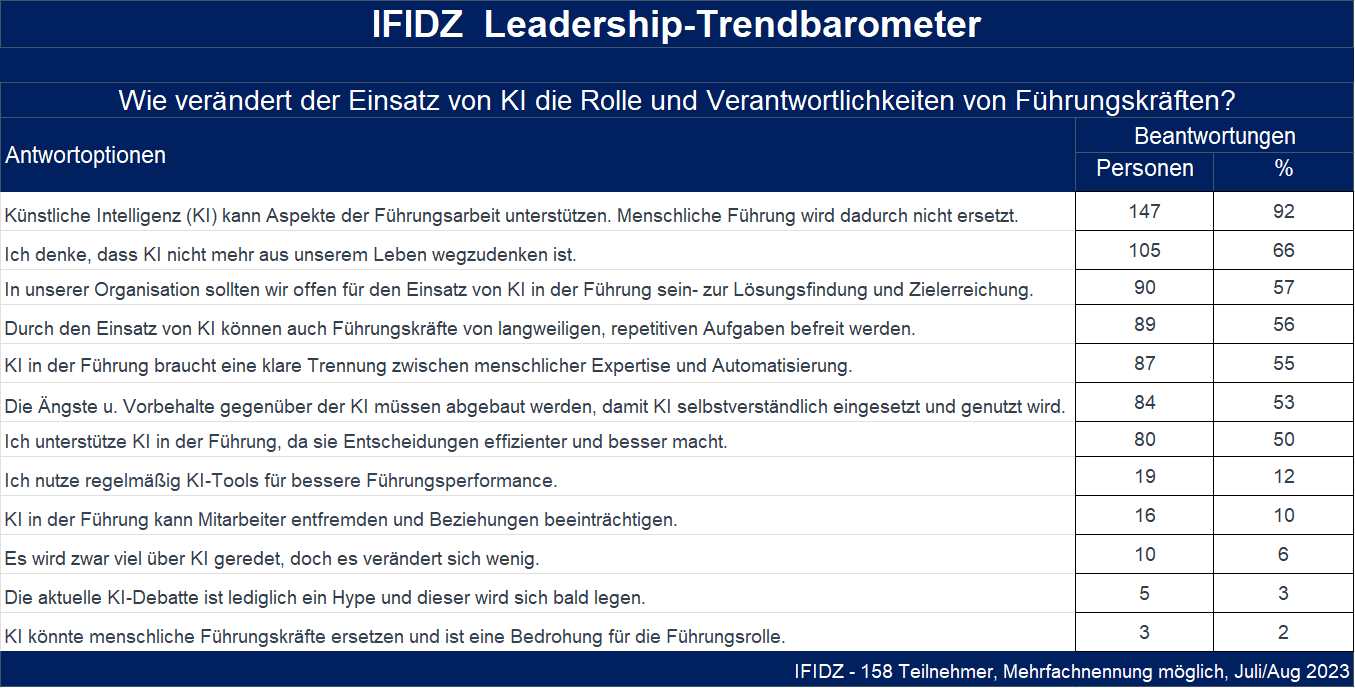 IFIDZ Leadership-Trendbarometer

Wie verändert der Einsatz von KI die Rolle und Verantwortlichkeiten von Führungskräften?

| Antwortoptionen | Beantwortungen Personen | Beantwortungen % |
|---|---|---|
| Künstliche Intelligenz (KI) kann Aspekte der Führungsarbeit unterstützen. Menschliche Führung wird dadurch nicht ersetzt. | 147 | 92 |
| Ich denke, dass KI nicht mehr aus unserem Leben wegzudenken ist. | 105 | 66 |
| In unserer Organisation sollten wir offen für den Einsatz von KI in der Führung sein- zur Lösungsfindung und Zielerreichung. | 90 | 57 |
| Durch den Einsatz von KI können auch Führungskräfte von langweiligen, repetitiven Aufgaben befreit werden. | 89 | 56 |
| KI in der Führung braucht eine klare Trennung zwischen menschlicher Expertise und Automatisierung. | 87 | 55 |
| Die Ängste u. Vorbehalte gegenüber der KI müssen abgebaut werden, damit KI selbstverständlich eingesetzt und genutzt wird. | 84 | 53 |
| Ich unterstütze KI in der Führung, da sie Entscheidungen effizienter und besser macht. | 80 | 50 |
| Ich nutze regelmäßig KI-Tools für bessere Führungsperformance. | 19 | 12 |
| KI in der Führung kann Mitarbeiter entfremden und Beziehungen beeinträchtigen. | 16 | 10 |
| Es wird zwar viel über KI geredet, doch es verändert sich wenig. | 10 | 6 |
| Die aktuelle KI-Debatte ist lediglich ein Hype und dieser wird sich bald legen. | 5 | 3 |
| KI könnte menschliche Führungskräfte ersetzen und ist eine Bedrohung für die Führungsrolle. | 3 | 2 |

IFIDZ - 158 Teilnehmer, Mehrfachnennung möglich, Juli/Aug 2023